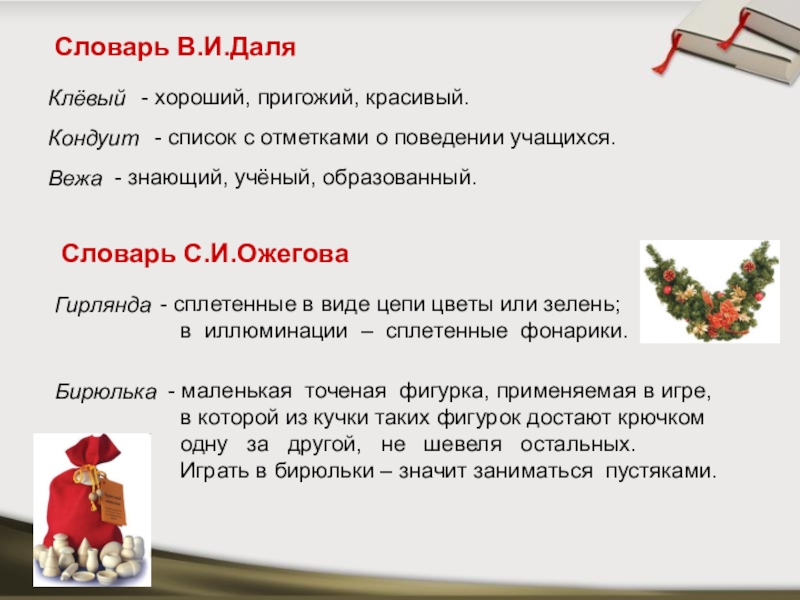 Словарь В.И.Даля

Клёвый - хороший, пригожий, красивый.

Кондуит - список с отметками о поведении учащихся.

Вежа - знающий, учёный, образованный.

Словарь С.И.Ожегова

Гирлянда - сплетенные в виде цепи цветы или зелень; в иллюминации – сплетенные фонарики.

Бирюлька - маленькая точеная фигурка, применяемая в игре, в которой из кучки таких фигурок достают крючком одну за другой, не шевеля остальных. Играть в бирюльки – значит заниматься пустяками.